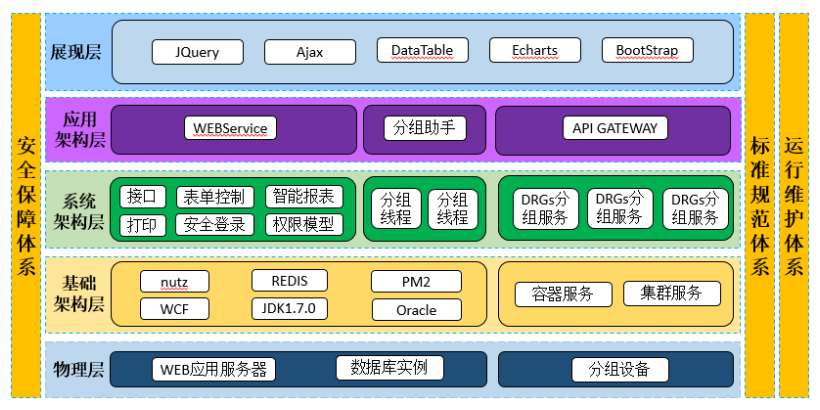 安全保障体系

展现层
JQuery
Ajax
DataTable
Echarts
BootStrap

应用架构层
WEBService
分组助手
API GATEWAY

系统架构层
接口
表单控制
智能报表
打印
安全登录
权限模型
分组线程
分组线程
DRGs分组服务
DRGs分组服务
DRGs分组服务

基础架构层
nutz
REDIS
PM2
WCF
JDK1.7.0
Oracle
容器服务
集群服务

物理层
WEB应用服务器
数据库实例
分组设备

标准规范体系

运行维护体系